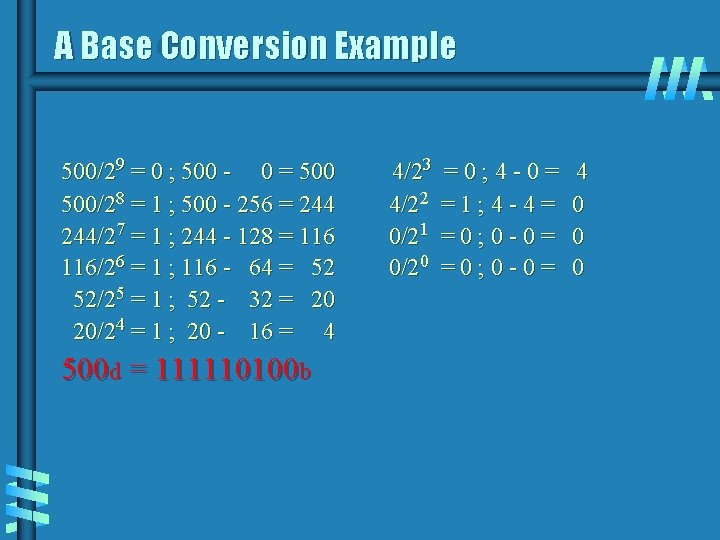 A Base Conversion Example

$500/2^9 = 0$ ; $500 - 0 = 500$
$500/2^8 = 1$ ; $500 - 256 = 244$
$244/2^7 = 1$ ; $244 - 128 = 116$
$116/2^6 = 1$ ; $116 - 64 = 52$
$52/2^5 = 1$ ; $52 - 32 = 20$
$20/2^4 = 1$ ; $20 - 16 = 4$

$4/2^3 = 0$ ; $4 - 0 = 4$
$4/2^2 = 1$ ; $4 - 4 = 0$
$0/2^1 = 0$ ; $0 - 0 = 0$
$0/2^0 = 0$ ; $0 - 0 = 0$

$500_d = 111110100_b$